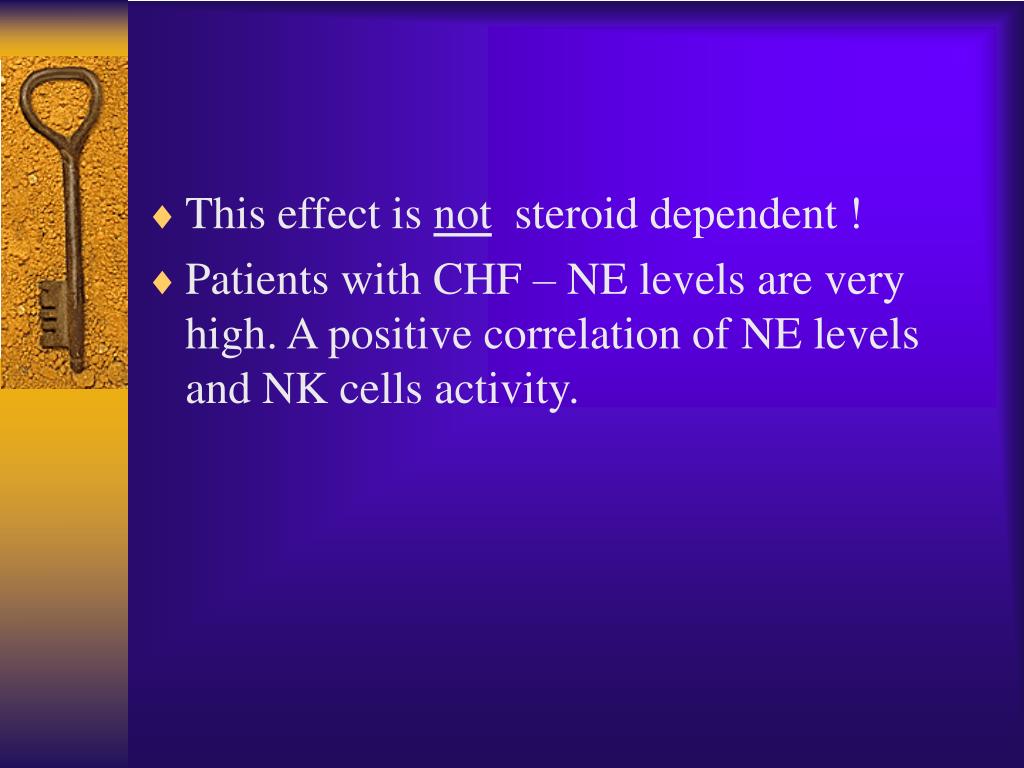 ♦ This effect is not steroid dependent !

♦ Patients with CHF – NE levels are very high. A positive correlation of NE levels and NK cells activity.